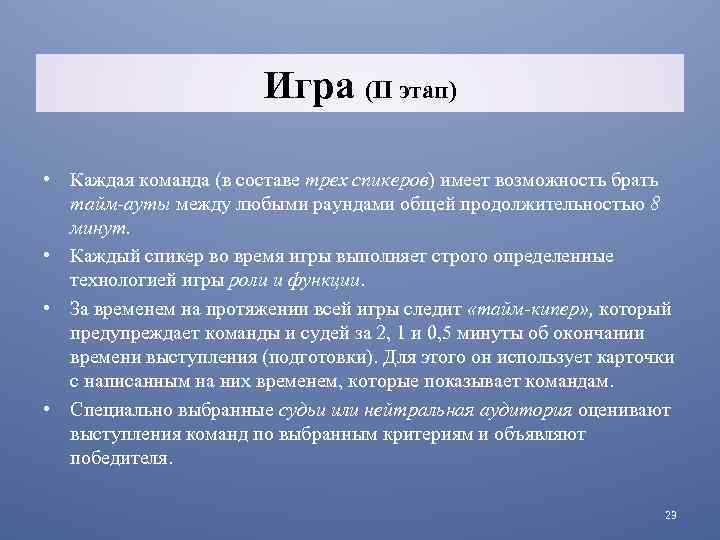 Игра (II этап)

• Каждая команда (в составе трех спикеров) имеет возможность брать тайм-ауты между любыми раундами общей продолжительностью 8 минут.

• Каждый спикер во время игры выполняет строго определенные технологией игры роли и функции.

• За временем на протяжении всей игры следит «тайм-кипер», который предупреждает команды и судей за 2, 1 и 0,5 минуты об окончании времени выступления (подготовки). Для этого он использует карточки с написанным на них временем, которые показывает командам.

• Специально выбранные судьи или нейтральная аудитория оценивают выступления команд по выбранным критериям и объявляют победителя.

29